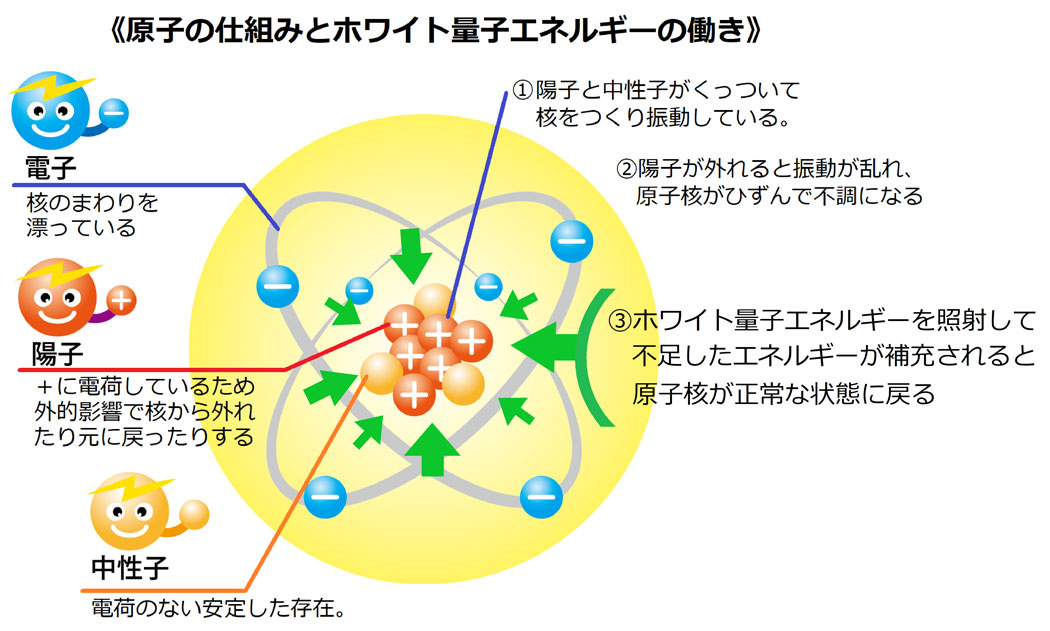 《原子の仕組みとホワイト量子エネルギーの働き》

電子
核のまわりを漂っている

陽子
＋に電荷しているため外的影響で核から外れたり元に戻ったりする

中性子
電荷のない安定した存在。

①陽子と中性子がくっついて核をつくり振動している。

②陽子が外れると振動が乱れ、原子核がひずんで不調になる

③ホワイト量子エネルギーを照射して不足したエネルギーが補充されると原子核が正常な状態に戻る